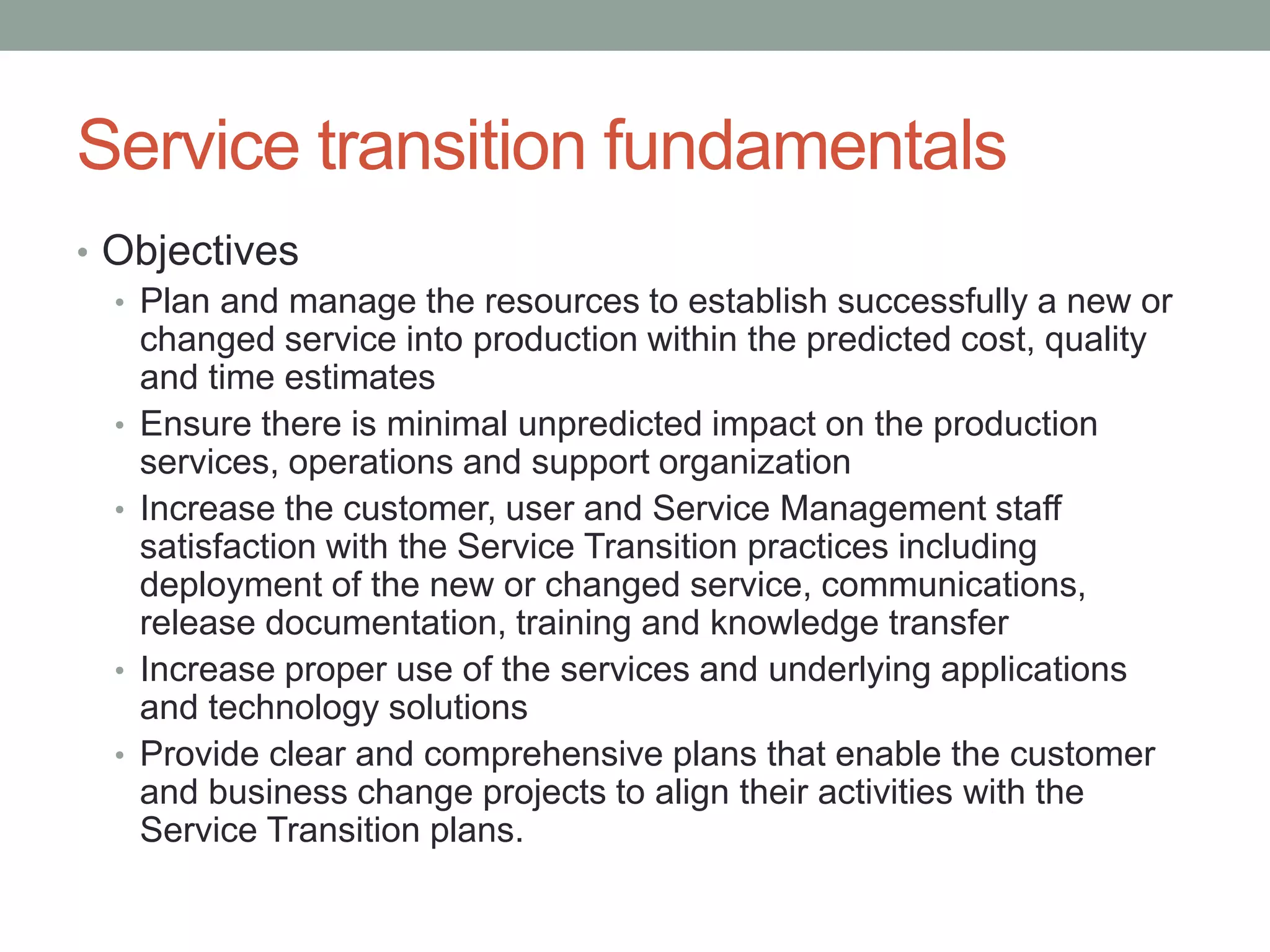 Service transition fundamentals

• Objectives
• Plan and manage the resources to establish successfully a new or changed service into production within the predicted cost, quality and time estimates
• Ensure there is minimal unpredicted impact on the production services, operations and support organization
• Increase the customer, user and Service Management staff satisfaction with the Service Transition practices including deployment of the new or changed service, communications, release documentation, training and knowledge transfer
• Increase proper use of the services and underlying applications and technology solutions
• Provide clear and comprehensive plans that enable the customer and business change projects to align their activities with the Service Transition plans.